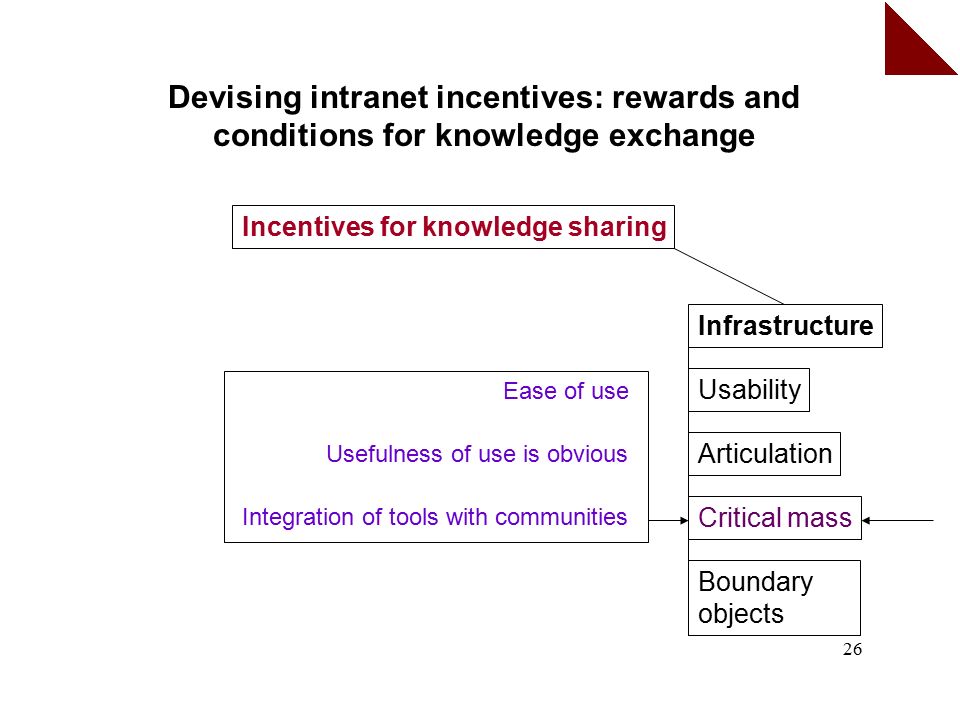 Devising intranet incentives: rewards and conditions for knowledge exchange

Incentives for knowledge sharing

Infrastructure

Ease of use

Usefulness of use is obvious

Integration of tools with communities

Usability

Articulation

Critical mass

Boundary objects

26